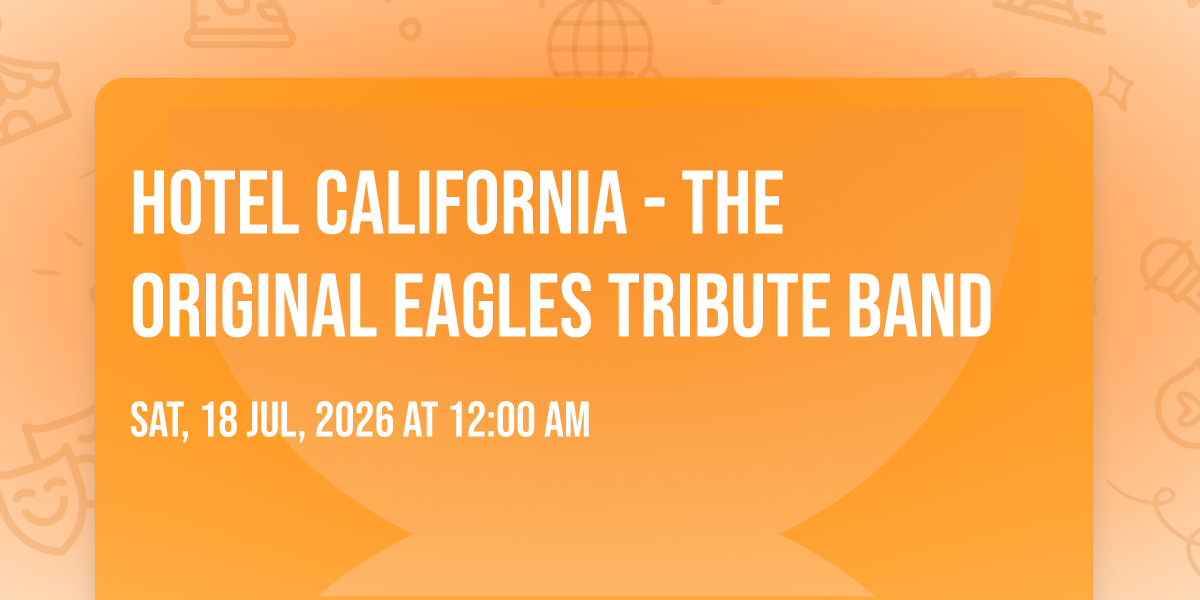 HOTEL CALIFORNIA - THE ORIGINAL EAGLES TRIBUTE BAND

SAT, 18 JUL, 2026 AT 12:00 AM